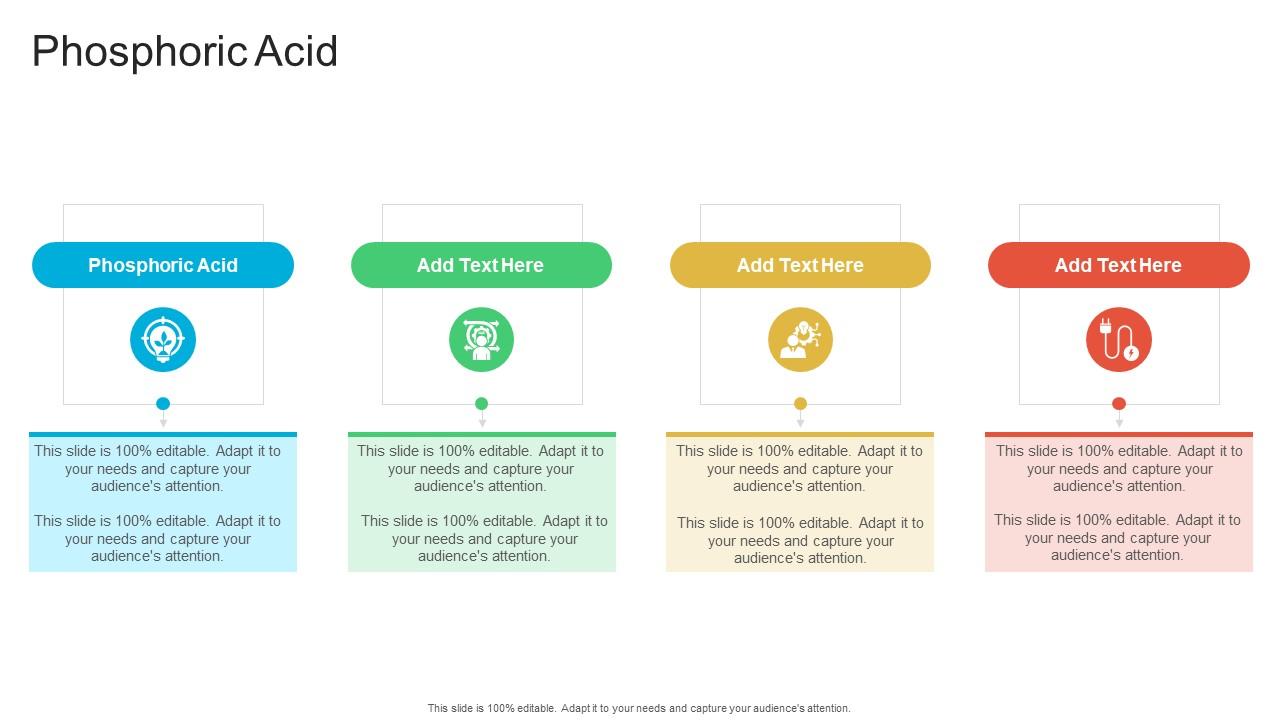 Phosphoric Acid

Phosphoric Acid

This slide is 100% editable. Adapt it to your needs and capture your audience's attention.

This slide is 100% editable. Adapt it to your needs and capture your audience's attention.

Add Text Here

This slide is 100% editable. Adapt it to your needs and capture your audience's attention.

This slide is 100% editable. Adapt it to your needs and capture your audience's attention.

Add Text Here

This slide is 100% editable. Adapt it to your needs and capture your audience's attention.

This slide is 100% editable. Adapt it to your needs and capture your audience's attention.

Add Text Here

This slide is 100% editable. Adapt it to your needs and capture your audience's attention.

This slide is 100% editable. Adapt it to your needs and capture your audience's attention.

This slide is 100% editable. Adapt it to your needs and capture your audience's attention.